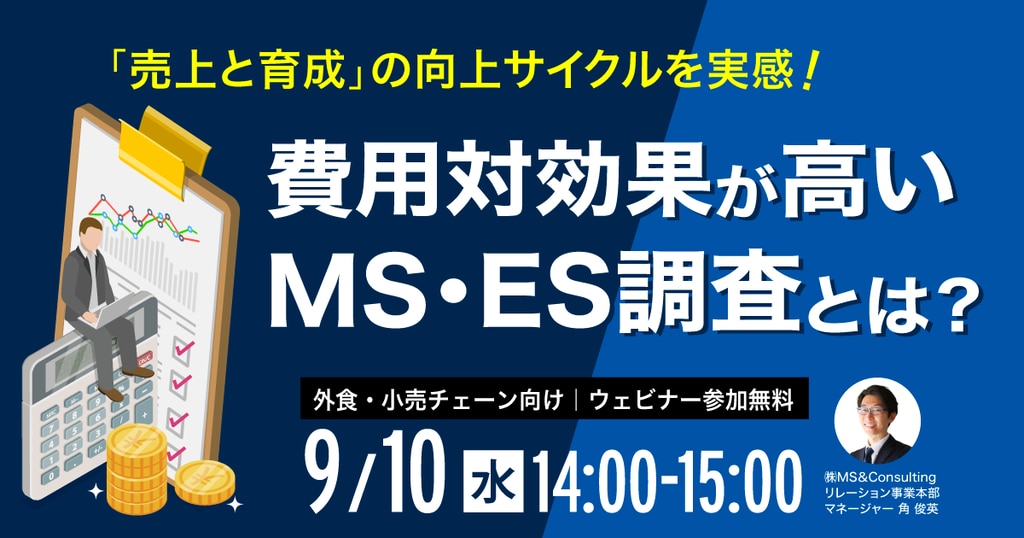 「売上と育成」の向上サイクルを実感！

費用対効果が高い
MS・ES調査とは？

外食・小売チェーン向け｜ウェビナー参加無料

9/10 水 14:00-15:00

㈱MS&Consulting
リレーション事業本部
マネージャー 角 俊英